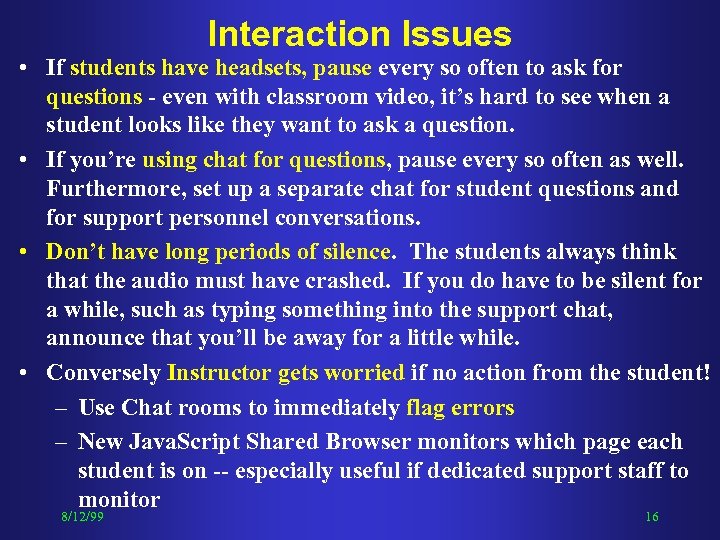 Interaction Issues

• If students have headsets, pause every so often to ask for questions - even with classroom video, it's hard to see when a student looks like they want to ask a question.

• If you're using chat for questions, pause every so often as well. Furthermore, set up a separate chat for student questions and for support personnel conversations.

• Don't have long periods of silence. The students always think that the audio must have crashed. If you do have to be silent for a while, such as typing something into the support chat, announce that you'll be away for a little while.

• Conversely Instructor gets worried if no action from the student!
– Use Chat rooms to immediately flag errors
– New JavaScript Shared Browser monitors which page each student is on -- especially useful if dedicated support staff to monitor

8/12/99

16